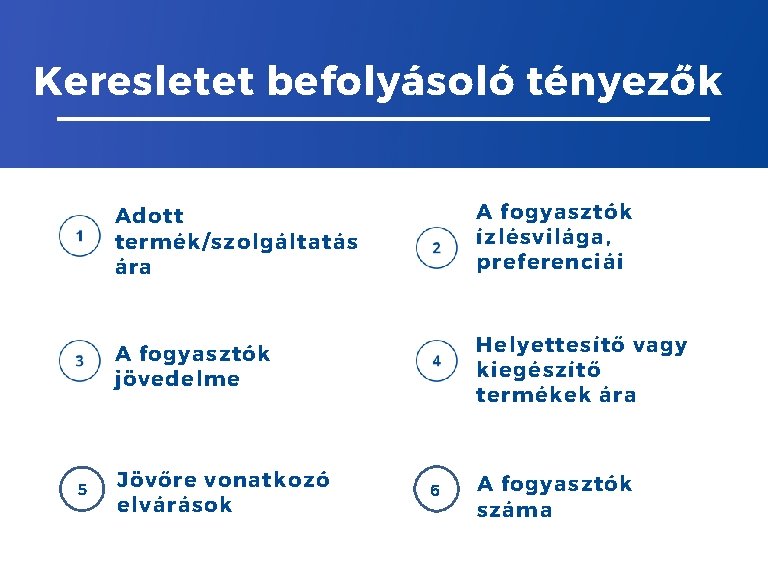 Keresletet befolyásoló tényezők

1 Adott termék/szolgáltatás ára

2 A fogyasztók ízlésvilága, preferenciái

3 A fogyasztók jövedelme

4 Helyettesítő vagy kiegészítő termékek ára

5 Jövőre vonatkozó elvárások

6 A fogyasztók száma